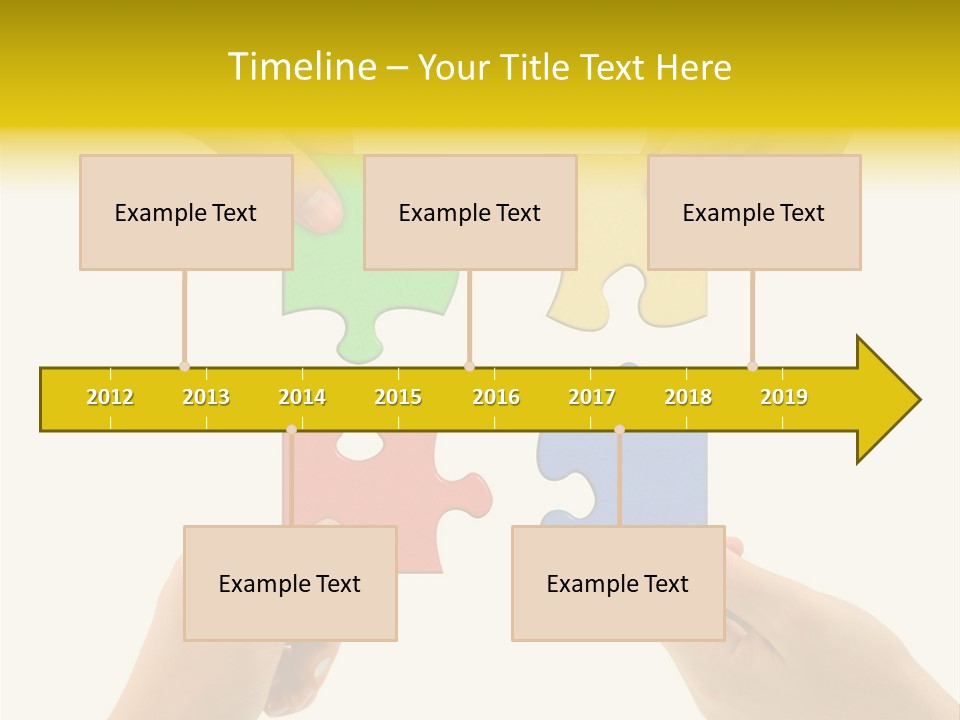 Timeline – Your Title Text Here

Example Text

Example Text

Example Text

2012 2013 2014 2015 2016 2017 2018 2019

Example Text

Example Text